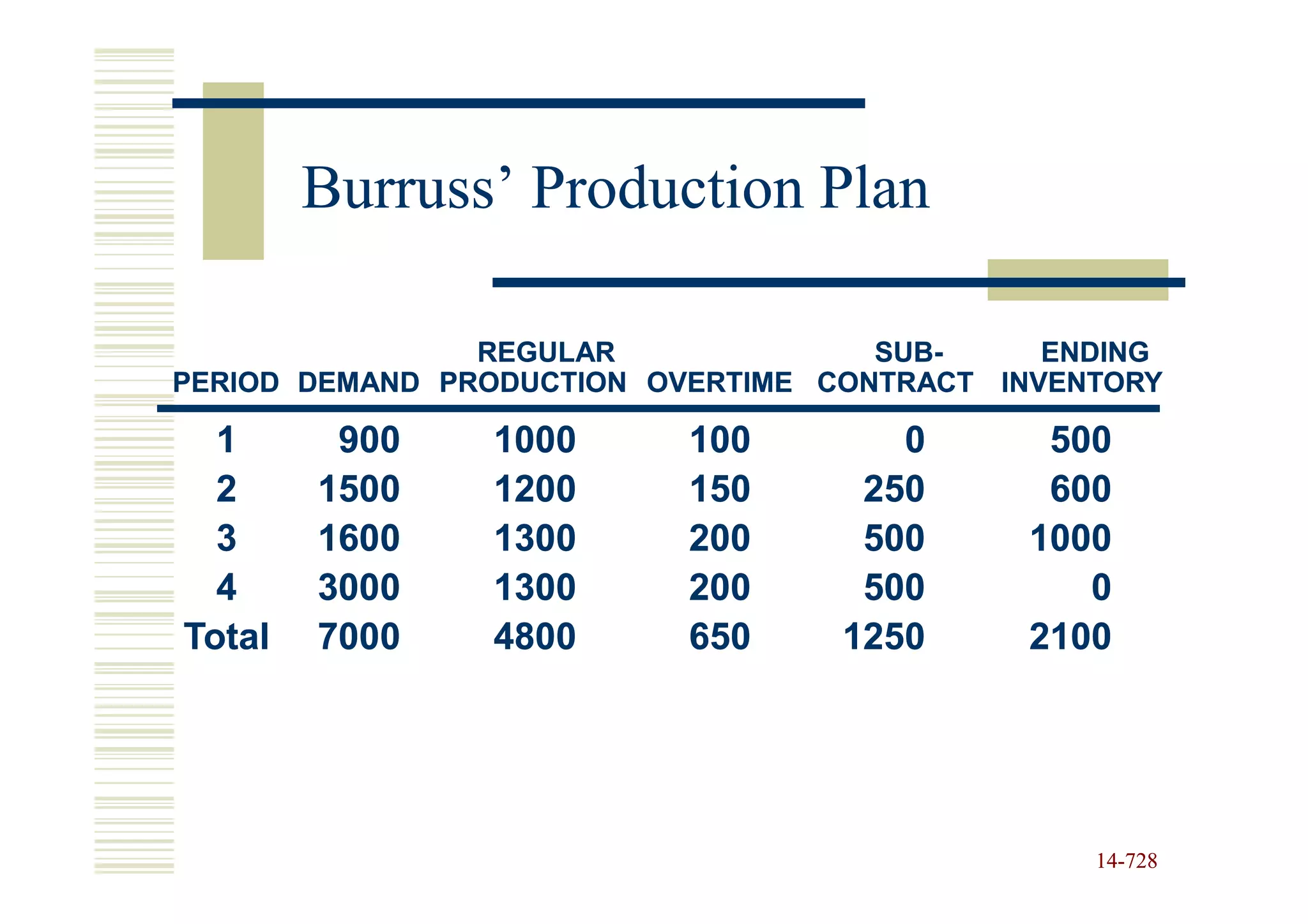 Burruss’ Production Plan

| PERIOD | DEMAND | REGULAR PRODUCTION | OVERTIME | SUB-CONTRACT | ENDING INVENTORY |
|---|---|---|---|---|---|
| 1 | 900 | 1000 | 100 | 0 | 500 |
| 2 | 1500 | 1200 | 150 | 250 | 600 |
| 3 | 1600 | 1300 | 200 | 500 | 1000 |
| 4 | 3000 | 1300 | 200 | 500 | 0 |
| Total | 7000 | 4800 | 650 | 1250 | 2100 |

14-728